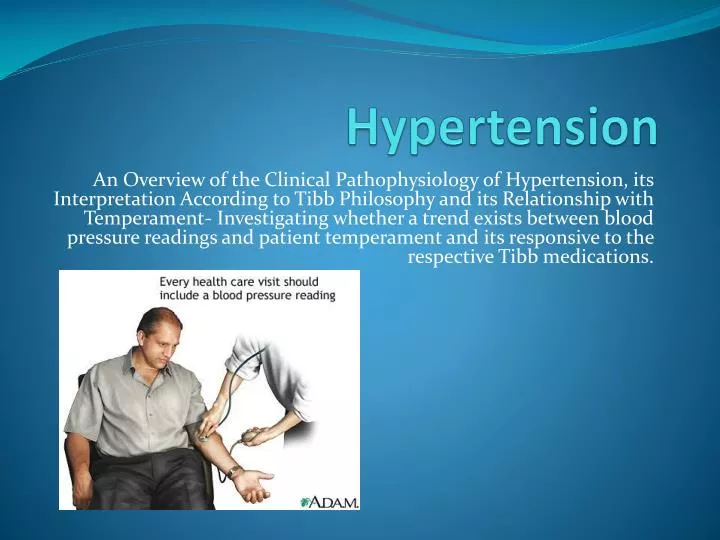 Hypertension

An Overview of the Clinical Pathophysiology of Hypertension, its Interpretation According to Tibb Philosophy and its Relationship with Temperament- Investigating whether a trend exists between blood pressure readings and patient temperament and its responsive to the respective Tibb medications.

Every health care visit should include a blood pressure reading

A.D.A.M.